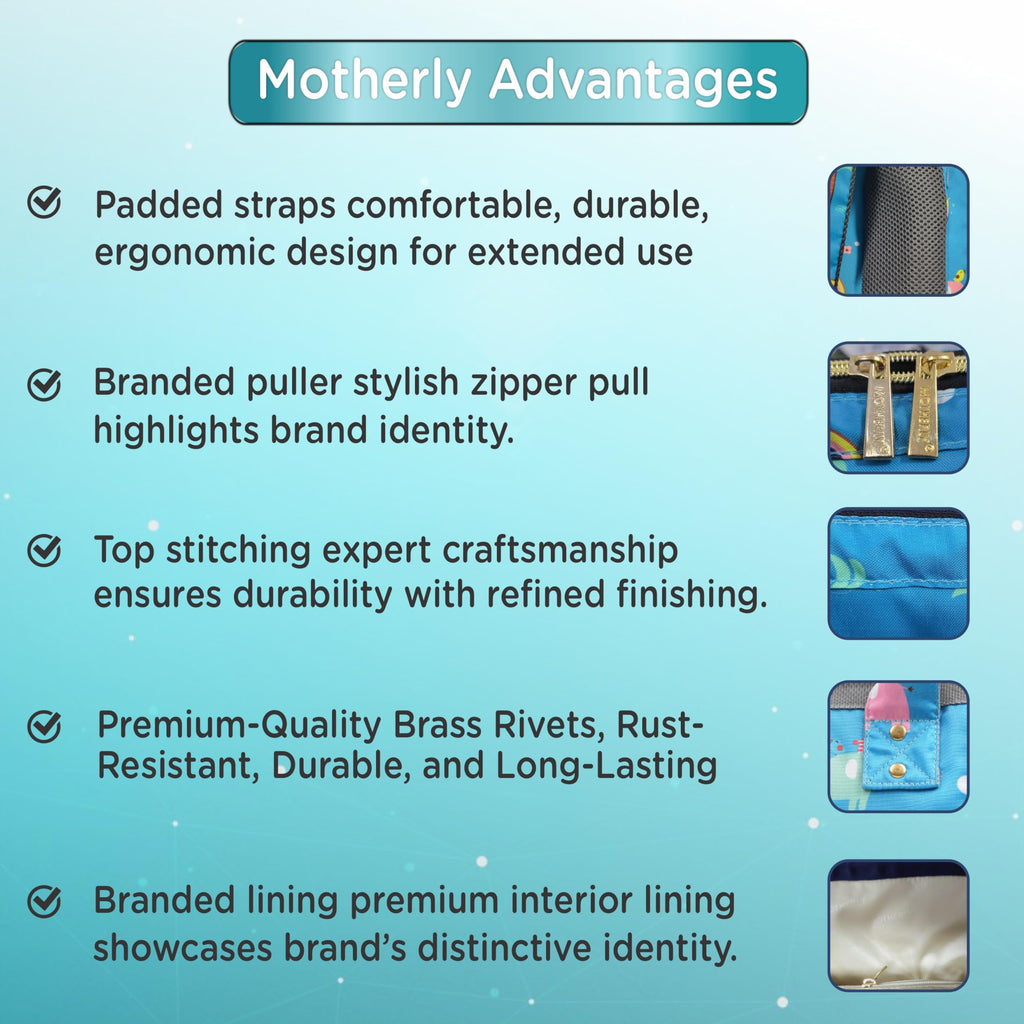 Motherly Advantages

Padded straps comfortable, durable, ergonomic design for extended use

Branded puller stylish zipper pull highlights brand identity.

Top stitching expert craftsmanship ensures durability with refined finishing.

Premium-Quality Brass Rivets, Rust-Resistant, Durable, and Long-Lasting

Branded lining premium interior lining showcases brand's distinctive identity.